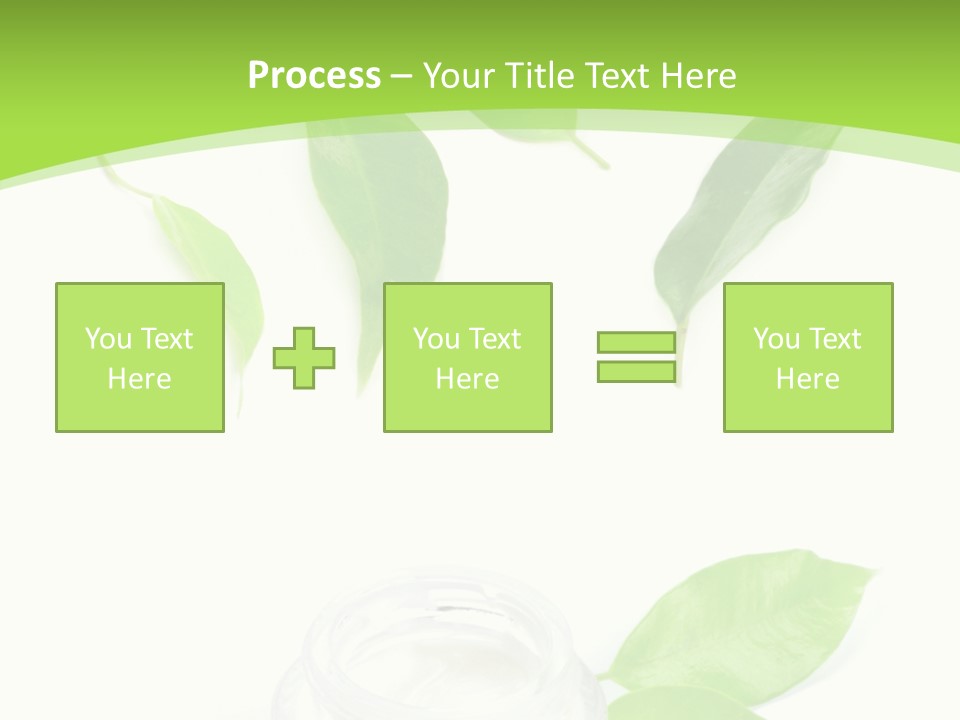 Process – Your Title Text Here

You Text Here

You Text Here

You Text Here